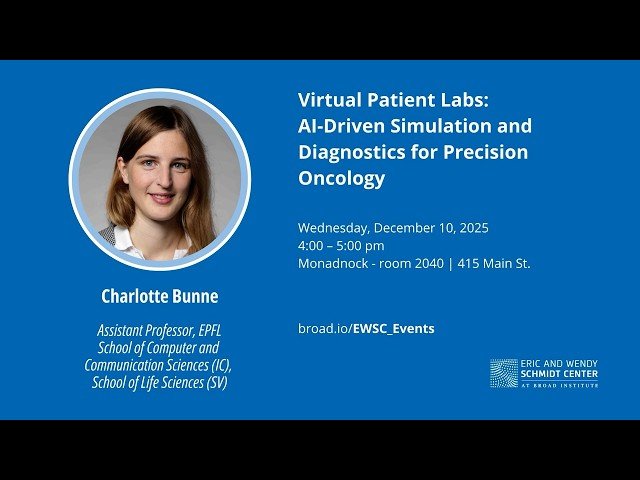 Charlotte Bunne

Assistant Professor, EPFL School of Computer and Communication Sciences (IC), School of Life Sciences (SV)

Virtual Patient Labs: AI-Driven Simulation and Diagnostics for Precision Oncology

Wednesday, December 10, 2025
4:00 – 5:00 pm
Monadnock - room 2040 | 415 Main St.

broad.io/EWSC_Events

ERIC AND WENDY SCHMIDT CENTER AT BROAD INSTITUTE